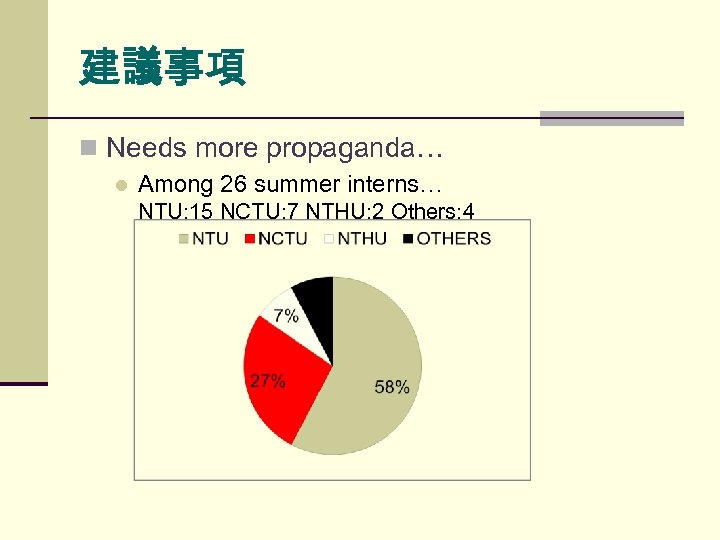 建議事項

Needs more propaganda…

Among 26 summer interns… NTU:15 NCTU:7 NTHU:2 Others:4

NTU NCTU NTHU OTHERS

7%

27%

58%